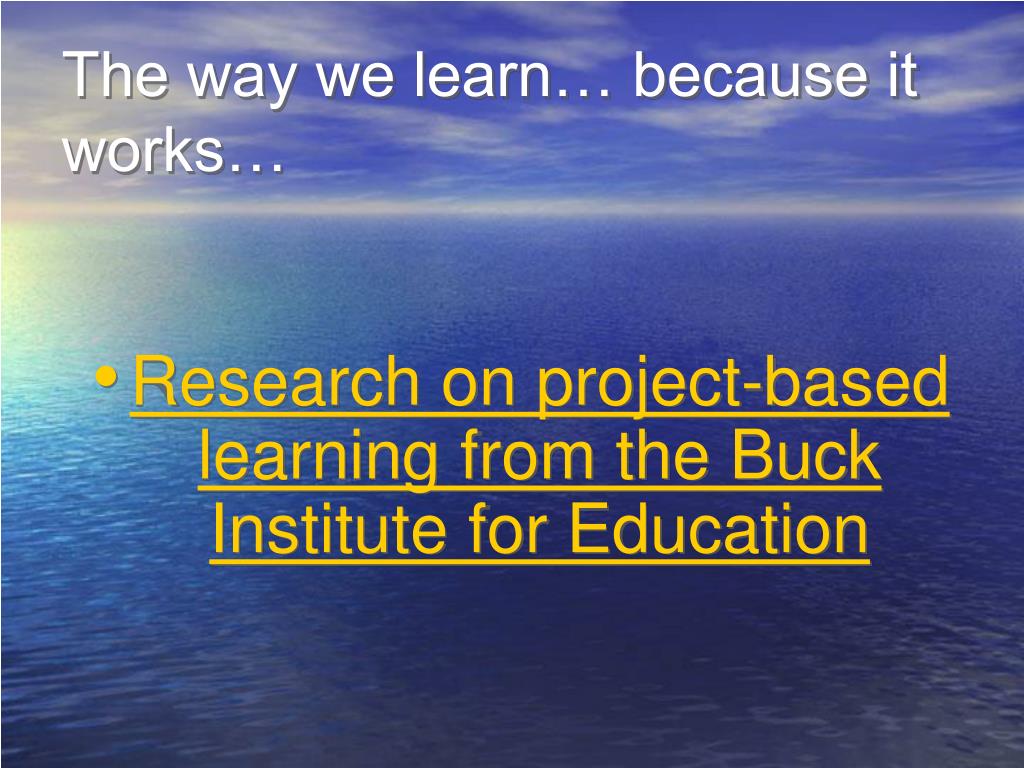 The way we learn… because it works…

• Research on project-based learning from the Buck Institute for Education